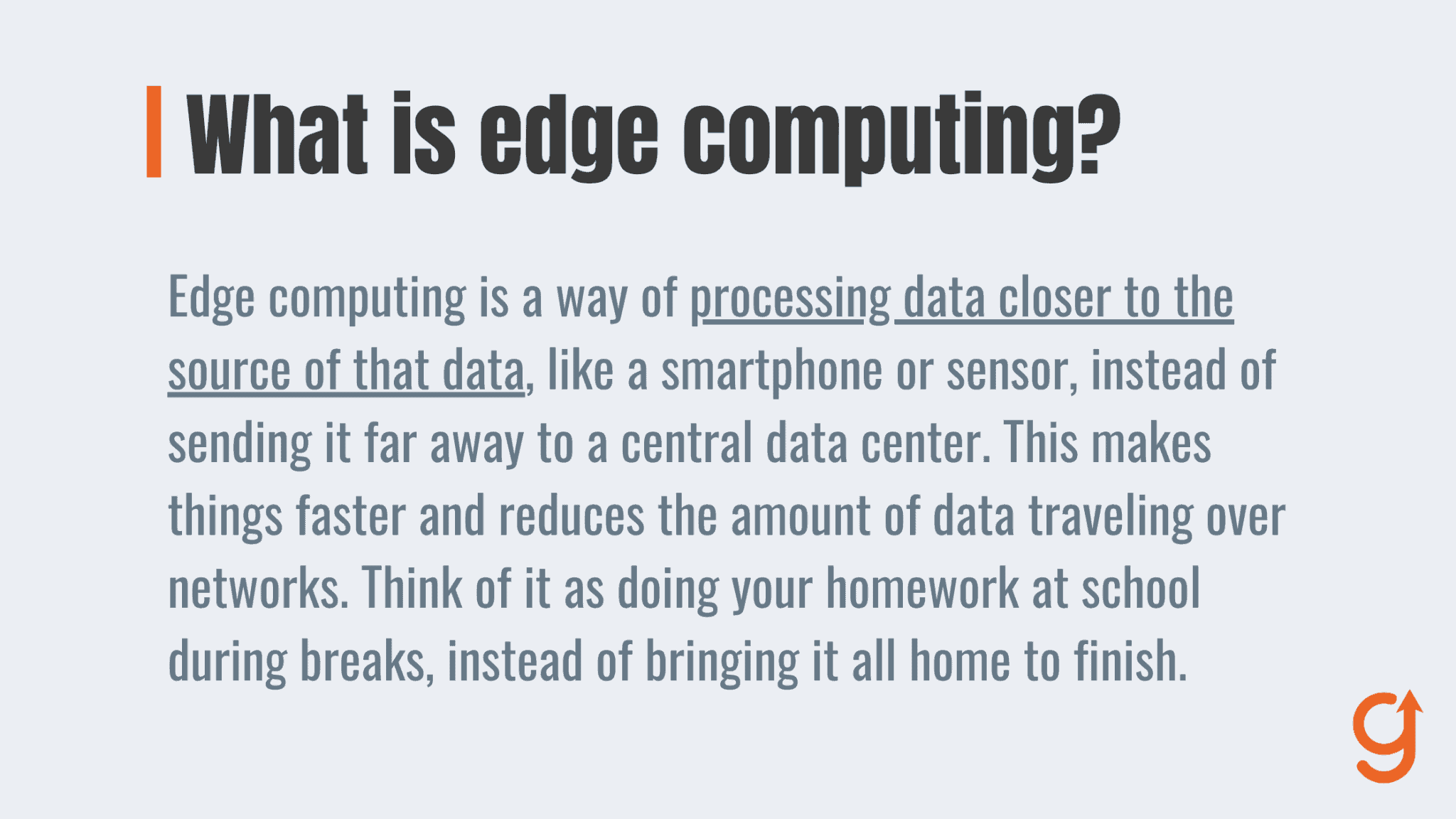 What is edge computing?

Edge computing is a way of processing data closer to the source of that data, like a smartphone or sensor, instead of sending it far away to a central data center. This makes things faster and reduces the amount of data traveling over networks. Think of it as doing your homework at school during breaks, instead of bringing it all home to finish.